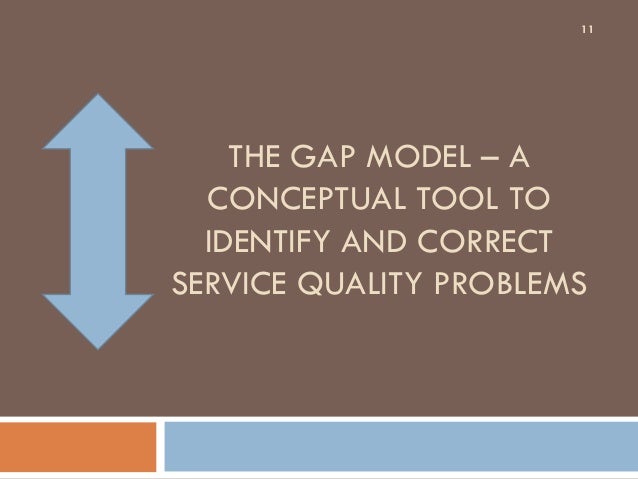 11

THE GAP MODEL – A CONCEPTUAL TOOL TO IDENTIFY AND CORRECT SERVICE QUALITY PROBLEMS